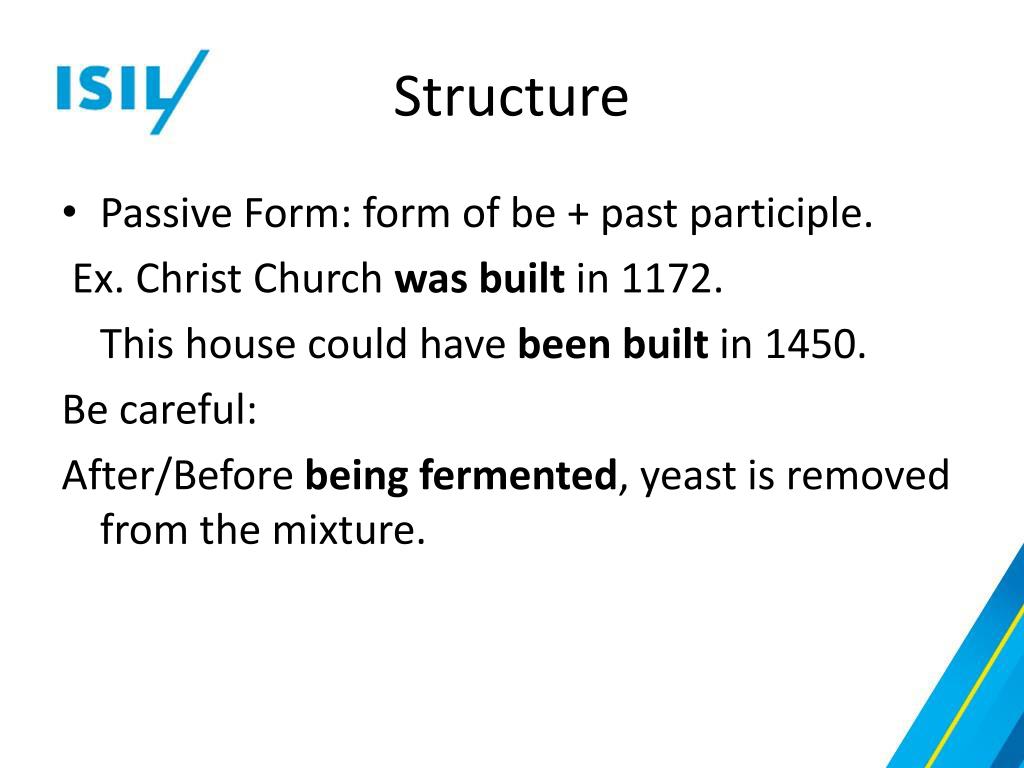 ISIL

Structure

• Passive Form: form of be + past participle.

Ex. Christ Church was built in 1172.

This house could have been built in 1450.

Be careful:

After/Before being fermented, yeast is removed from the mixture.